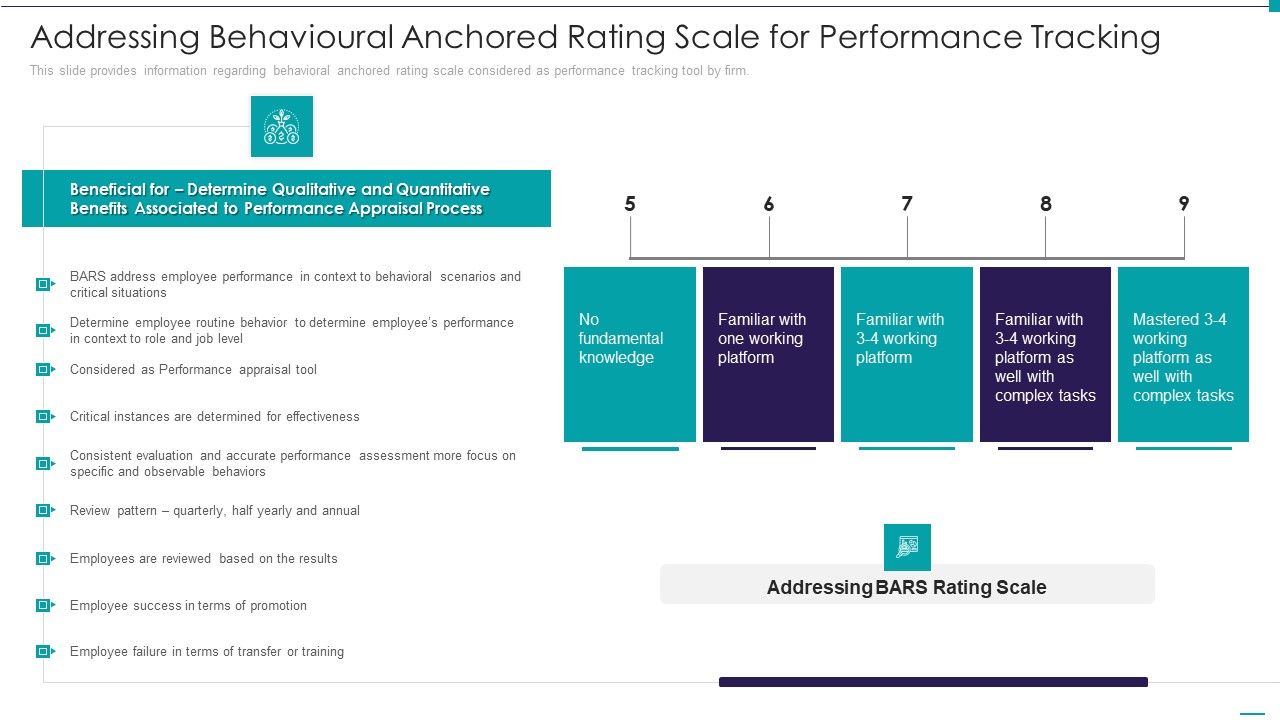 Addressing Behavioural Anchored Rating Scale for Performance Tracking

This slide provides information regarding behavioral anchored rating scale considered as performance tracking tool by firm.

Beneficial for – Determine Qualitative and Quantitative Benefits Associated to Performance Appraisal Process

BARS address employee performance in context to behavioral scenarios and critical situations

Determine employee routine behavior to determine employee's performance in context to role and job level

Considered as Performance appraisal tool

Critical instances are determined for effectiveness

Consistent evaluation and accurate performance assessment more focus on specific and observable behaviors

Review pattern – quarterly, half yearly and annual

Employees are reviewed based on the results

Employee success in terms of promotion

Employee failure in terms of transfer or training

5
6
7
8
9

No fundamental knowledge

Familiar with one working platform

Familiar with 3-4 working platform

Familiar with 3-4 working platform as well with complex tasks

Mastered 3-4 working platform as well with complex tasks

Addressing BARS Rating Scale